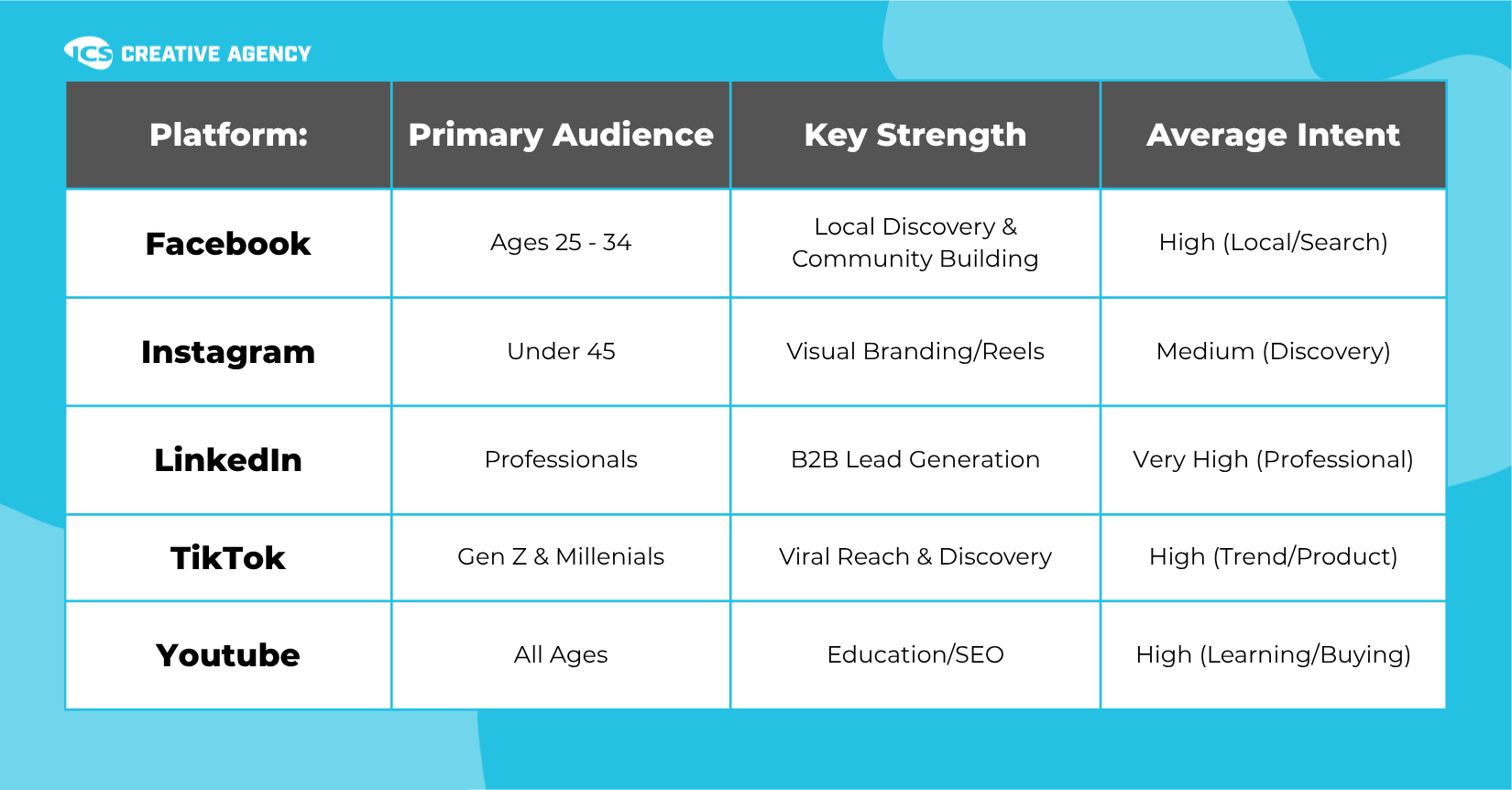 ICS CREATIVE AGENCY

| Platform: | Primary Audience | Key Strength | Average Intent |
|---|---|---|---|
| Facebook | Ages 25 - 34 | Local Discovery & Community Building | High (Local/Search) |
| Instagram | Under 45 | Visual Branding/Reels | Medium (Discovery) |
| LinkedIn | Professionals | B2B Lead Generation | Very High (Professional) |
| TikTok | Gen Z & Millenials | Viral Reach & Discovery | High (Trend/Product) |
| Youtube | All Ages | Education/SEO | High (Learning/Buying) |